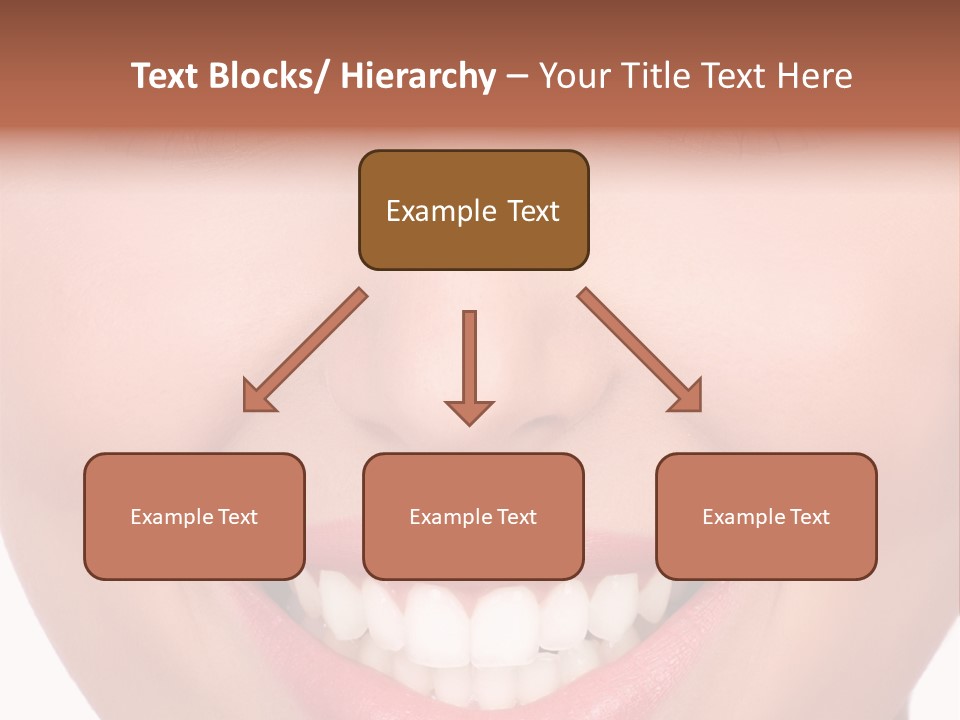 Text Blocks/ Hierarchy – Your Title Text Here

Example Text

Example Text

Example Text

Example Text